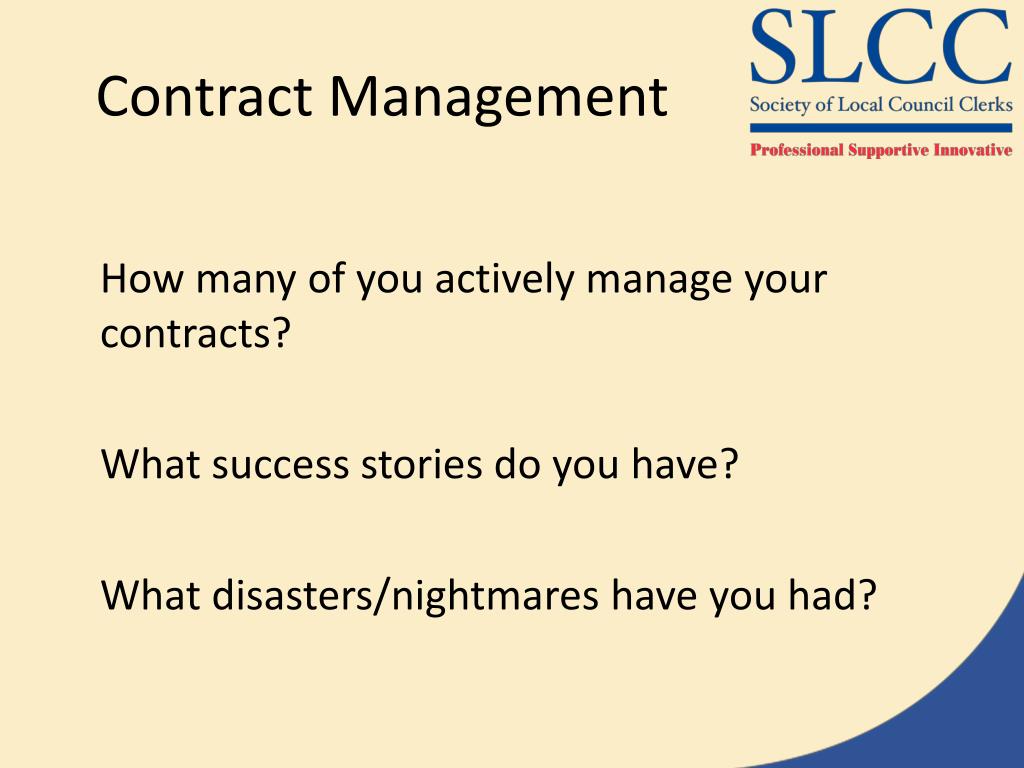 Contract Management

SLCC
Society of Local Council Clerks
Professional Supportive Innovative

How many of you actively manage your contracts?

What success stories do you have?

What disasters/nightmares have you had?